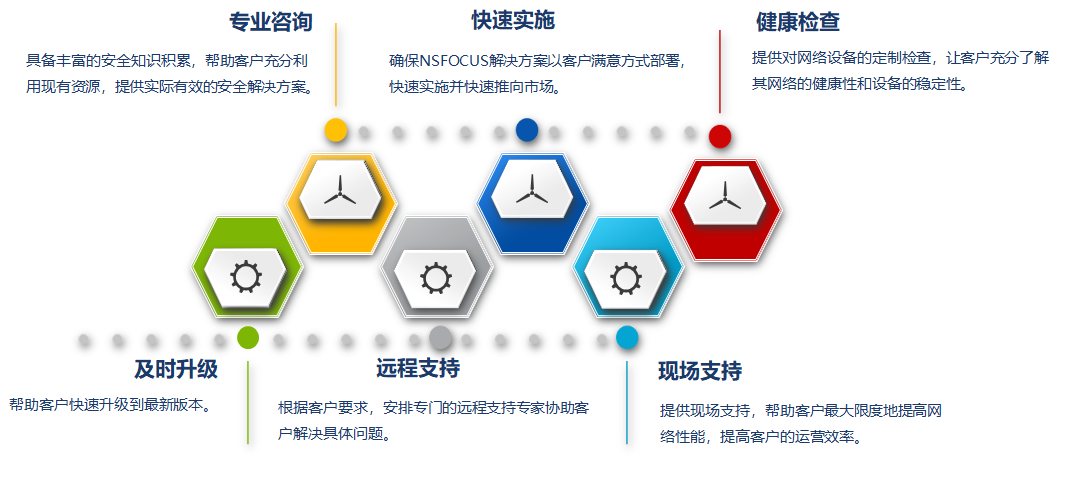 专业咨询

具备丰富的安全知识积累，帮助客户充分利用现有资源，提供实际有效的安全解决方案。

快速实施

确保NSFOCUS解决方案以客户满意方式部署，快速实施并快速推向市场。

健康检查

提供对网络设备的定制检查，让客户充分了解其网络的健康性和设备的稳定性。

及时升级

帮助客户快速升级到最新版本。

远程支持

根据客户要求，安排专门的远程支持专家协助客户解决具体问题。

现场支持

提供现场支持，帮助客户最大限度地提高网络性能，提高客户的运营效率。